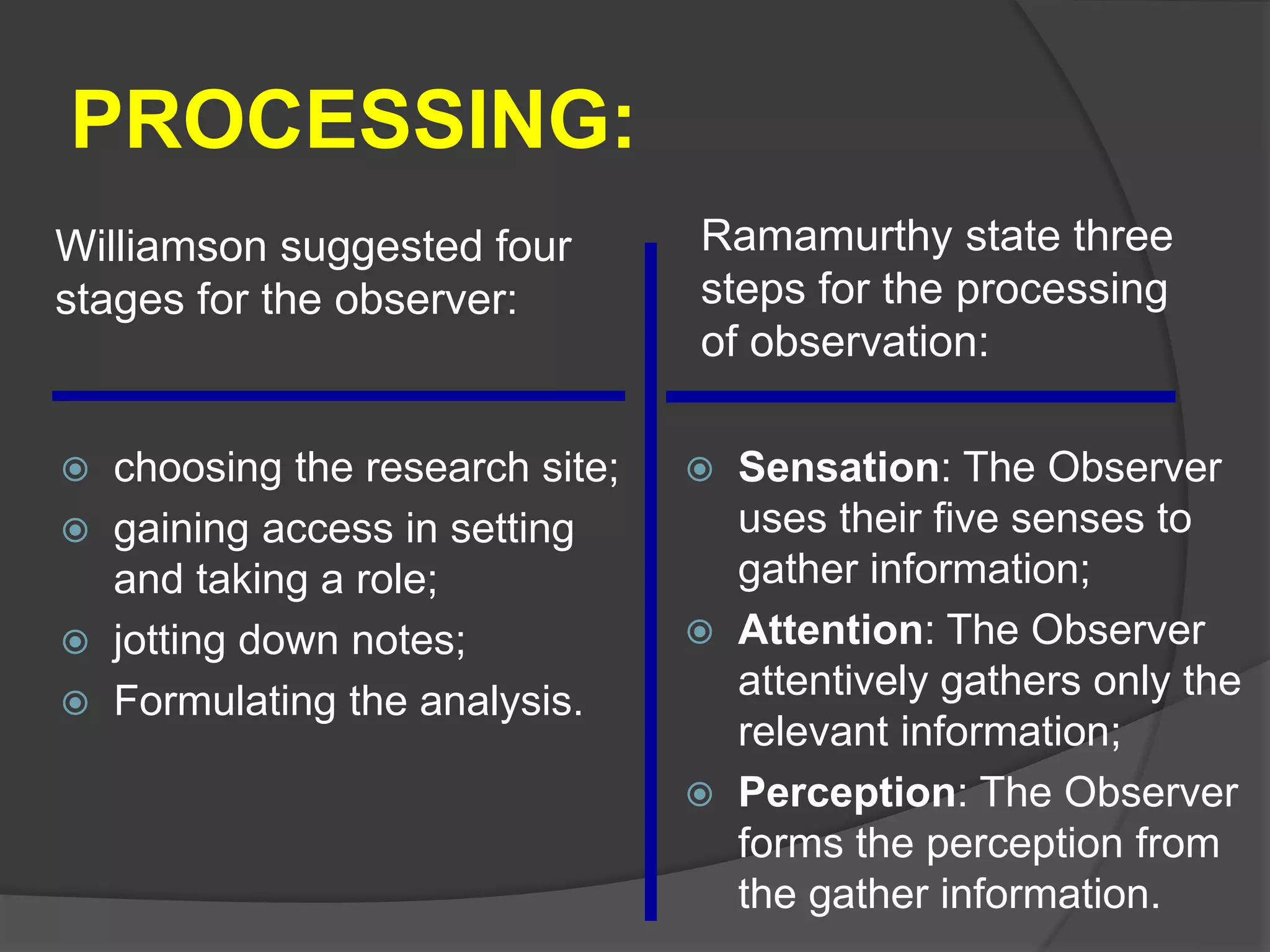 PROCESSING:

Williamson suggested four stages for the observer:

choosing the research site;
gaining access in setting and taking a role;
jotting down notes;
Formulating the analysis.

Ramamurthy state three steps for the processing of observation:

Sensation: The Observer uses their five senses to gather information;
Attention: The Observer attentively gathers only the relevant information;
Perception: The Observer forms the perception from the gather information.